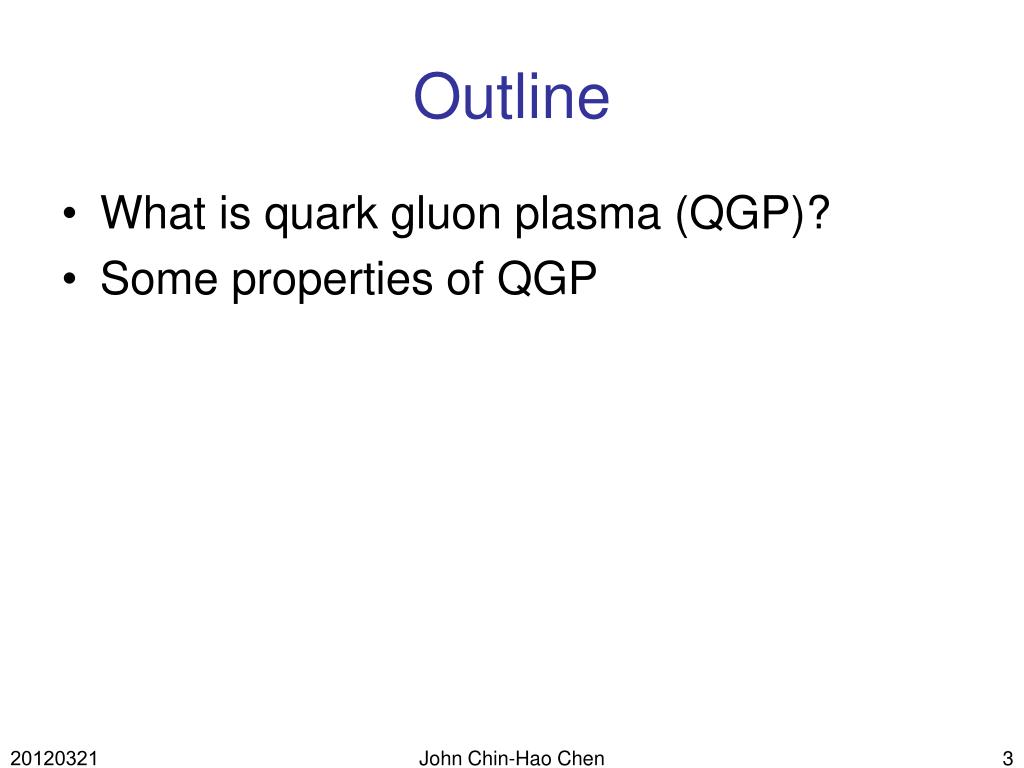 Outline

• What is quark gluon plasma (QGP)?
• Some properties of QGP

20120321 John Chin-Hao Chen 3